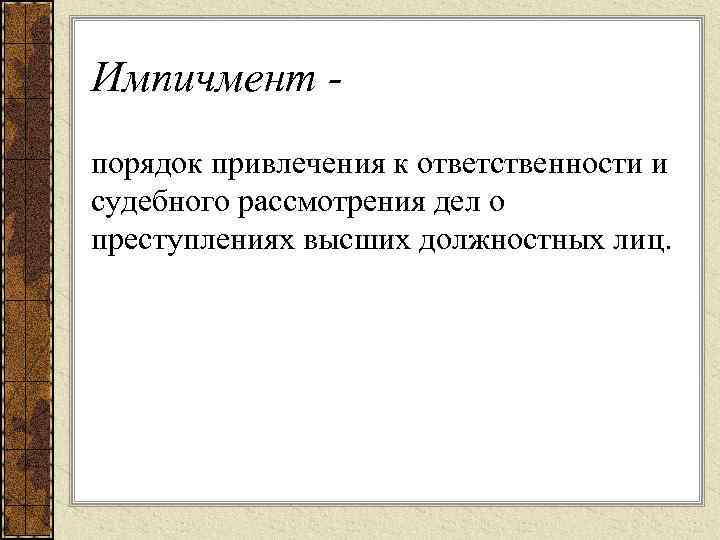 Импичмент -

порядок привлечения к ответственности и судебного рассмотрения дел о преступлениях высших должностных лиц.